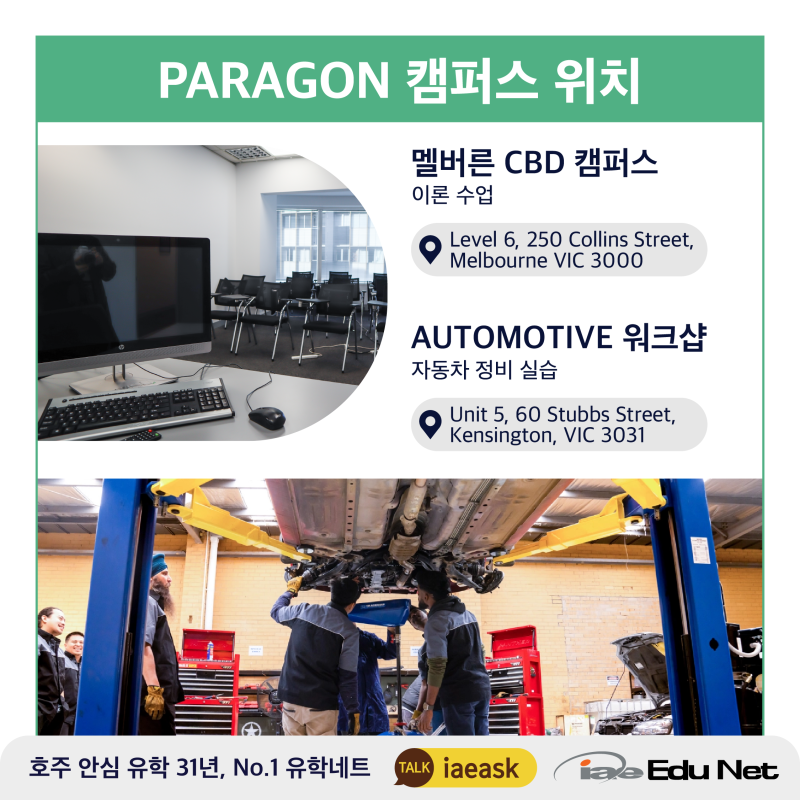 PARAGON 캠퍼스 위치

멜버른 CBD 캠퍼스
이론 수업

Level 6, 250 Collins Street, Melbourne VIC 3000

AUTOMOTIVE 워크샵
자동차 정비 실습

Unit 5, 60 Stubbs Street, Kensington, VIC 3031

호주 안심 유학 31년, No.1 유학네트

TALK iaeask

iae Edu Net